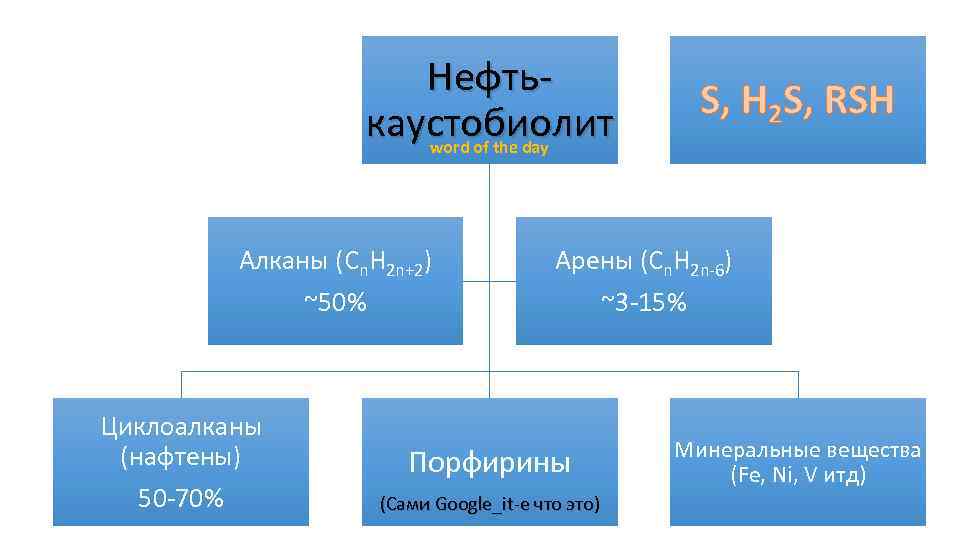 Нефть-каустобиолит
word of the day

S, $H_2S$, RSH

Алканы ($C_nH_{2n+2}$)
~50%

Арены ($C_nH_{2n-6}$)
~3-15%

Циклоалканы (нафтены)
50-70%

Порфирины
(Сами Google_it-е что это)

Минеральные вещества (Fe, Ni, V итд)